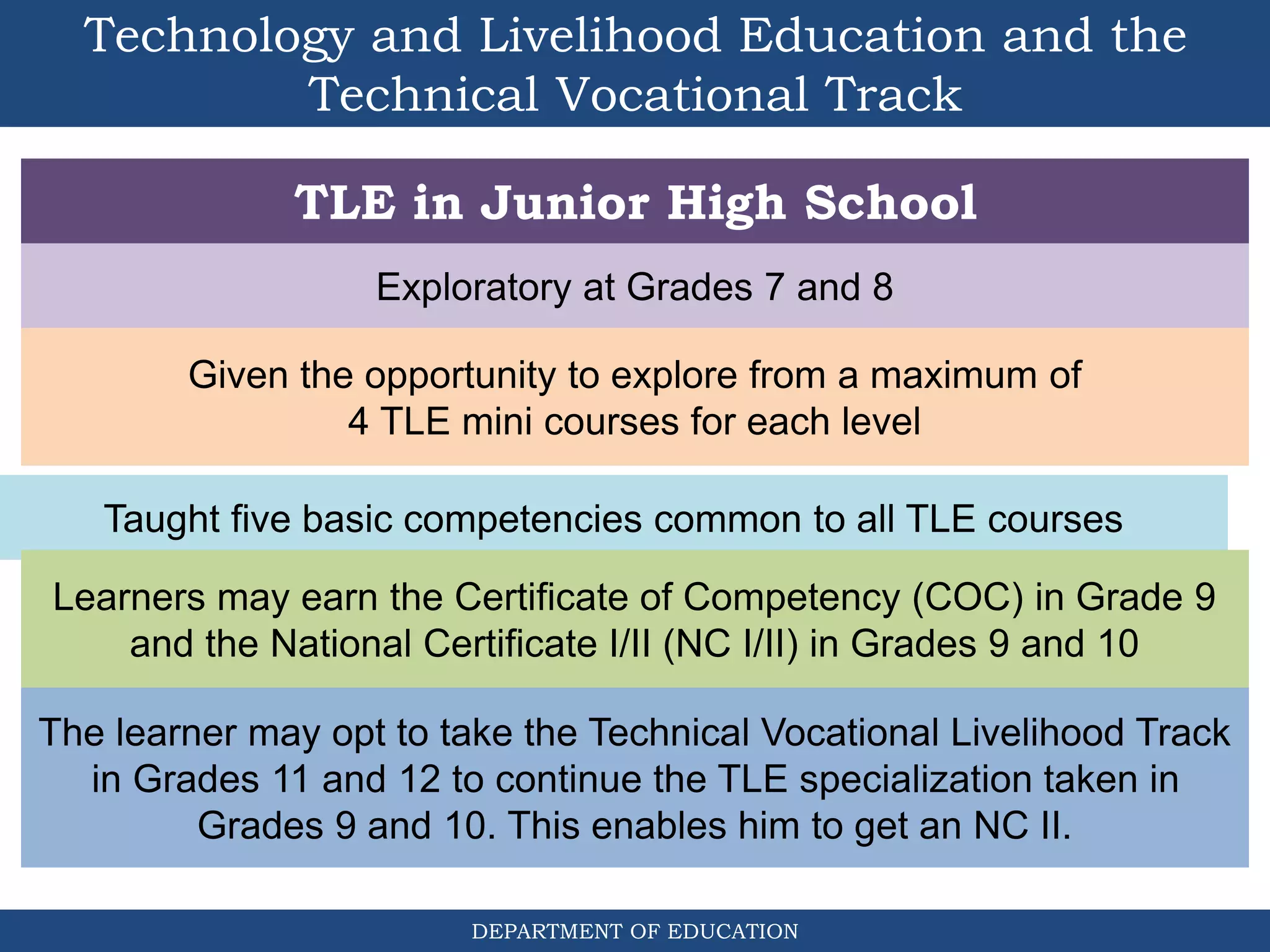 Technology and Livelihood Education and the Technical Vocational Track

TLE in Junior High School

Exploratory at Grades 7 and 8

Given the opportunity to explore from a maximum of 4 TLE mini courses for each level

Taught five basic competencies common to all TLE courses

Learners may earn the Certificate of Competency (COC) in Grade 9 and the National Certificate I/II (NC I/II) in Grades 9 and 10

The learner may opt to take the Technical Vocational Livelihood Track in Grades 11 and 12 to continue the TLE specialization taken in Grades 9 and 10. This enables him to get an NC II.

DEPARTMENT OF EDUCATION